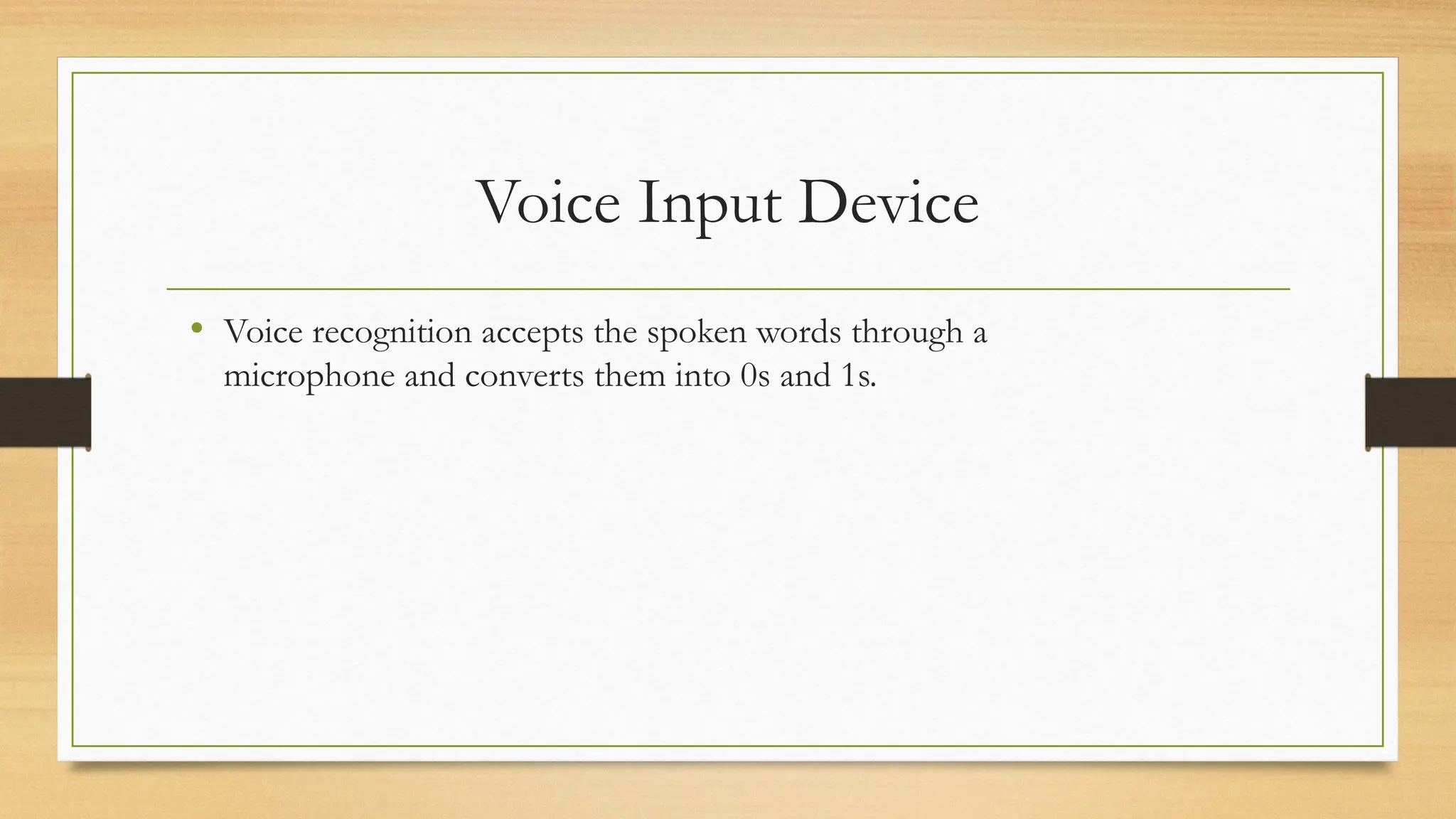 Voice Input Device

• Voice recognition accepts the spoken words through a microphone and converts them into 0s and 1s.